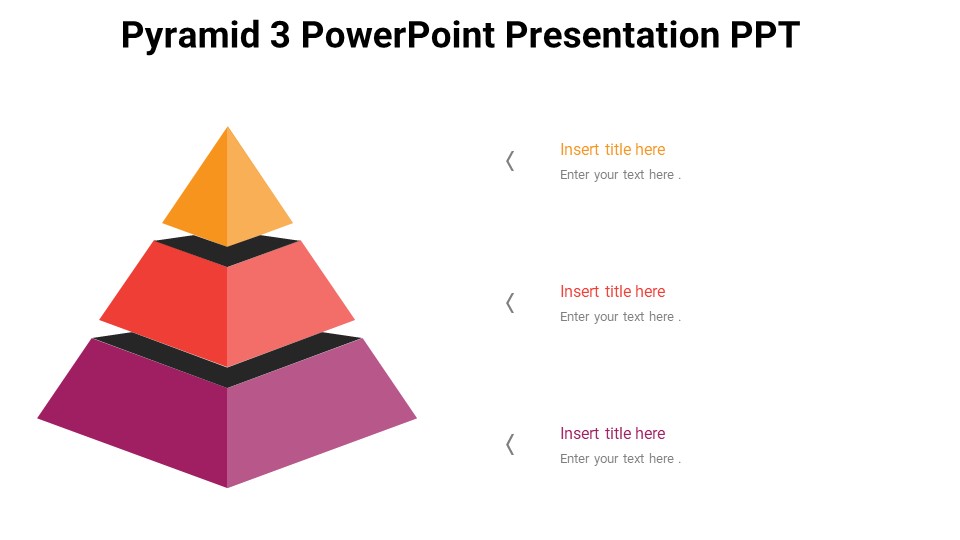 Pyramid 3 PowerPoint Presentation PPT

Insert title here
Enter your text here .

Insert title here
Enter your text here .

Insert title here
Enter your text here .